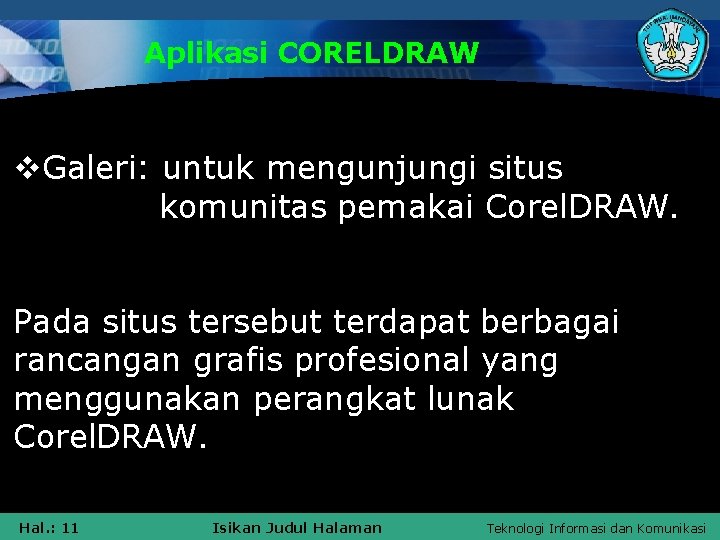 Aplikasi CORELDRAW

❖Galeri: untuk mengunjungi situs komunitas pemakai CorelDRAW.

Pada situs tersebut terdapat berbagai rancangan grafis profesional yang menggunakan perangkat lunak CorelDRAW.

Hal.: 11

Isikan Judul Halaman

Teknologi Informasi dan Komunikasi